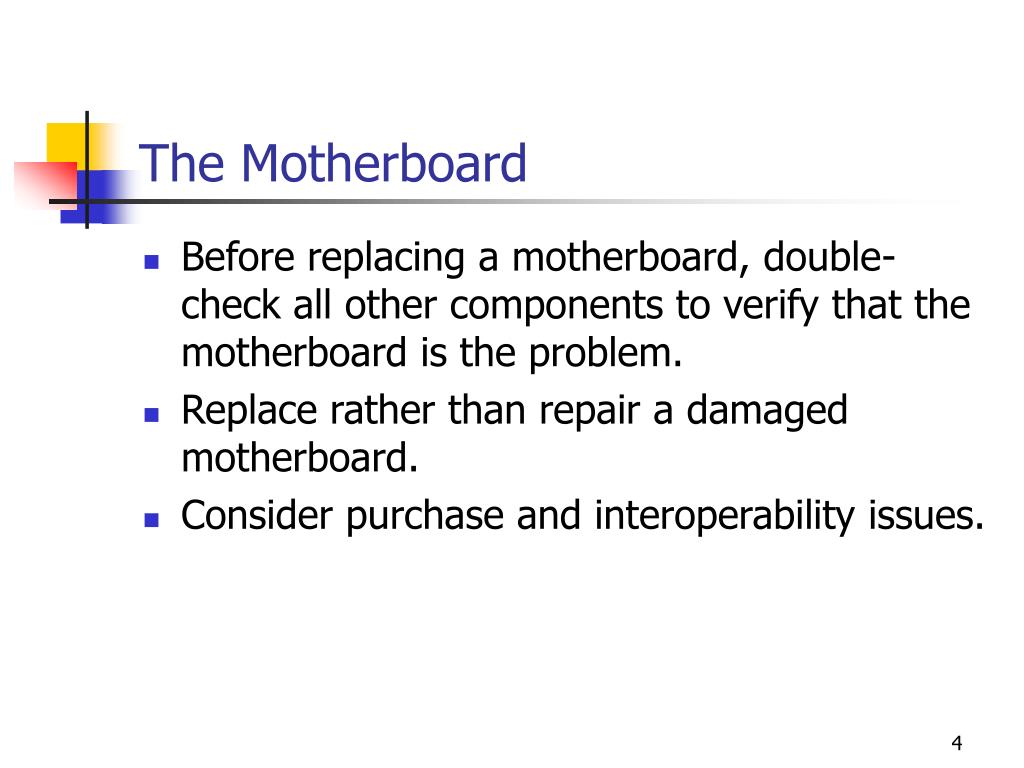 The Motherboard

- Before replacing a motherboard, double-check all other components to verify that the motherboard is the problem.
- Replace rather than repair a damaged motherboard.
- Consider purchase and interoperability issues.

4